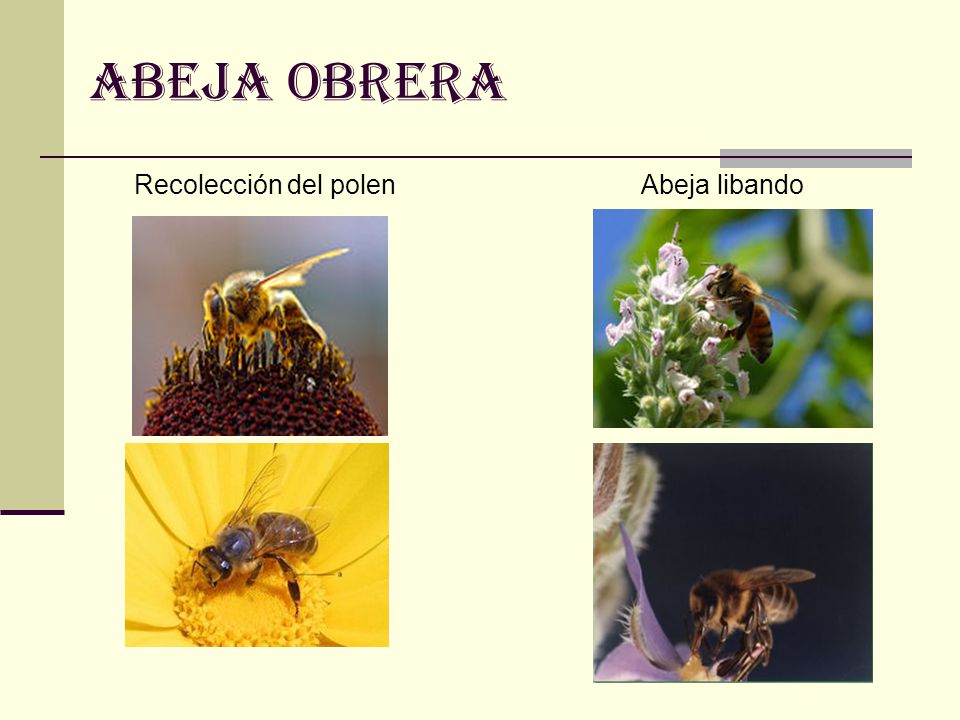 ABEJA OBRERA

Recolección del polen

Abeja libando